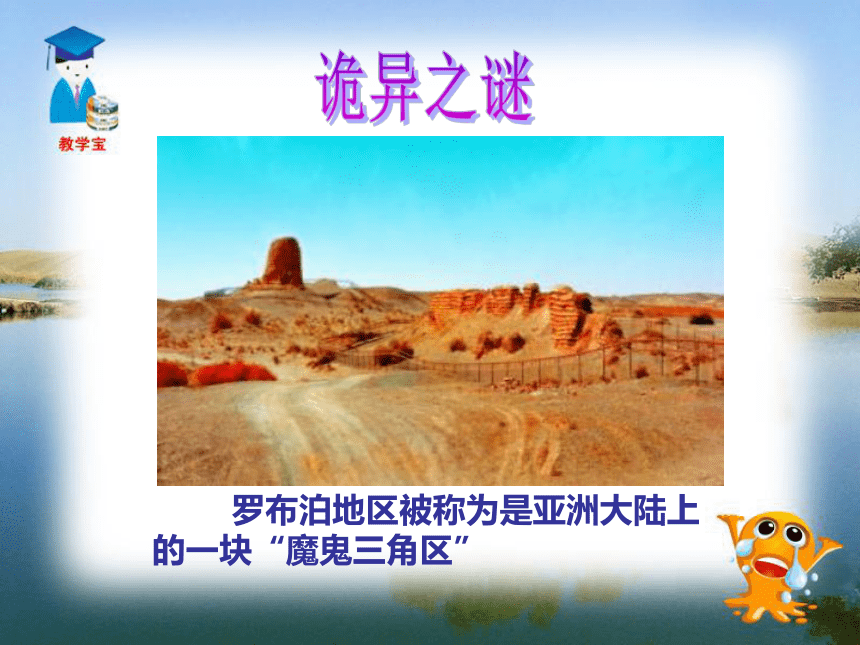 教学宝

诡异之谜

罗布泊地区被称为是亚洲大陆上的一块“魔鬼三角区”